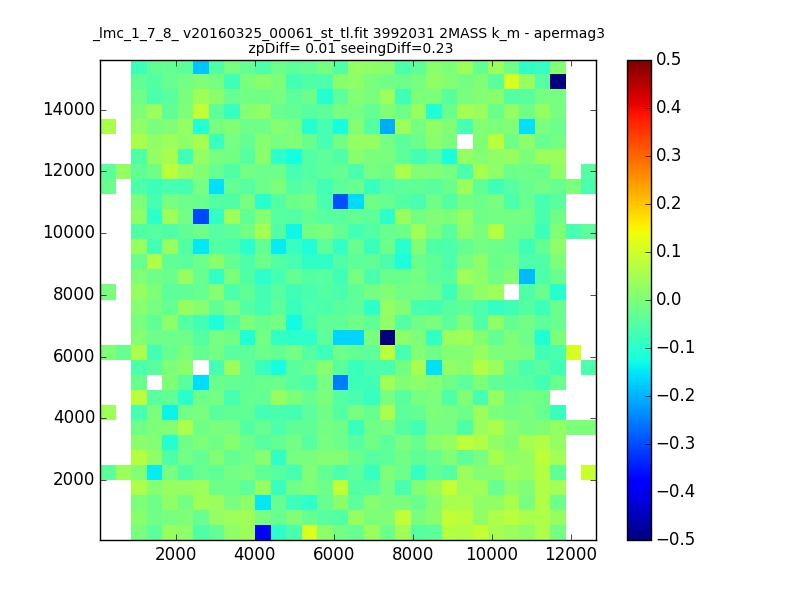 _lmc_1_7_8_ v20160325_00061_st_tl.fit 3992031 2MASS k_m - apermag3
zpDiff= 0.01 seeingDiff=0.23

14000
12000
10000
8000
6000
4000
2000

2000 4000 6000 8000 10000 12000

0.5
0.4
0.3
0.2
0.1
0.0
−0.1
−0.2
−0.3
−0.4
−0.5